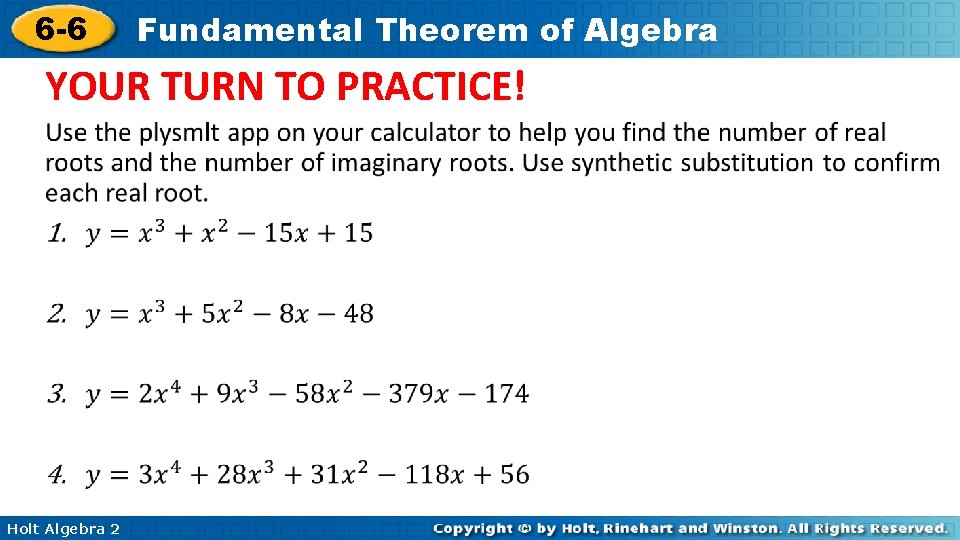 6-6 Fundamental Theorem of Algebra

YOUR TURN TO PRACTICE!

Use the plysmlt app on your calculator to help you find the number of real roots and the number of imaginary roots. Use synthetic substitution to confirm each real root.

1. $y = x^3 + x^2 - 15x + 15$

2. $y = x^3 + 5x^2 - 8x - 48$

3. $y = 2x^4 + 9x^3 - 58x^2 - 379x - 174$

4. $y = 3x^4 + 28x^3 + 31x^2 - 118x + 56$

Holt Algebra 2

Copyright © by Holt, Rinehart and Winston. All Rights Reserved.